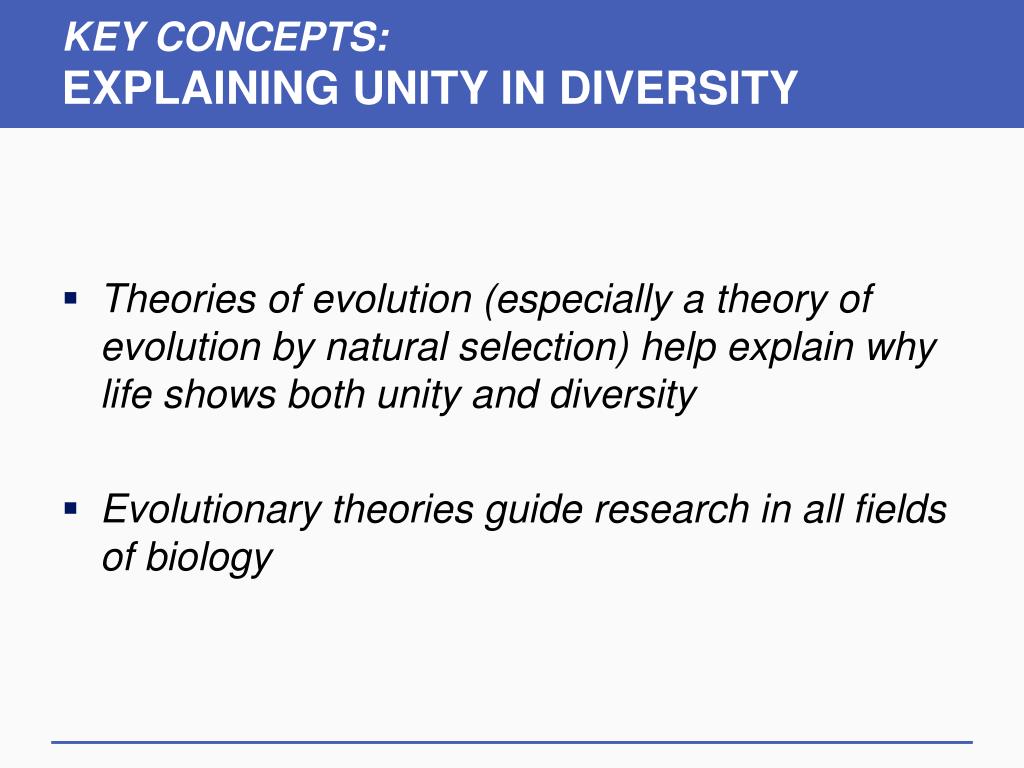 KEY CONCEPTS:
EXPLAINING UNITY IN DIVERSITY

▪ Theories of evolution (especially a theory of evolution by natural selection) help explain why life shows both unity and diversity

▪ Evolutionary theories guide research in all fields of biology